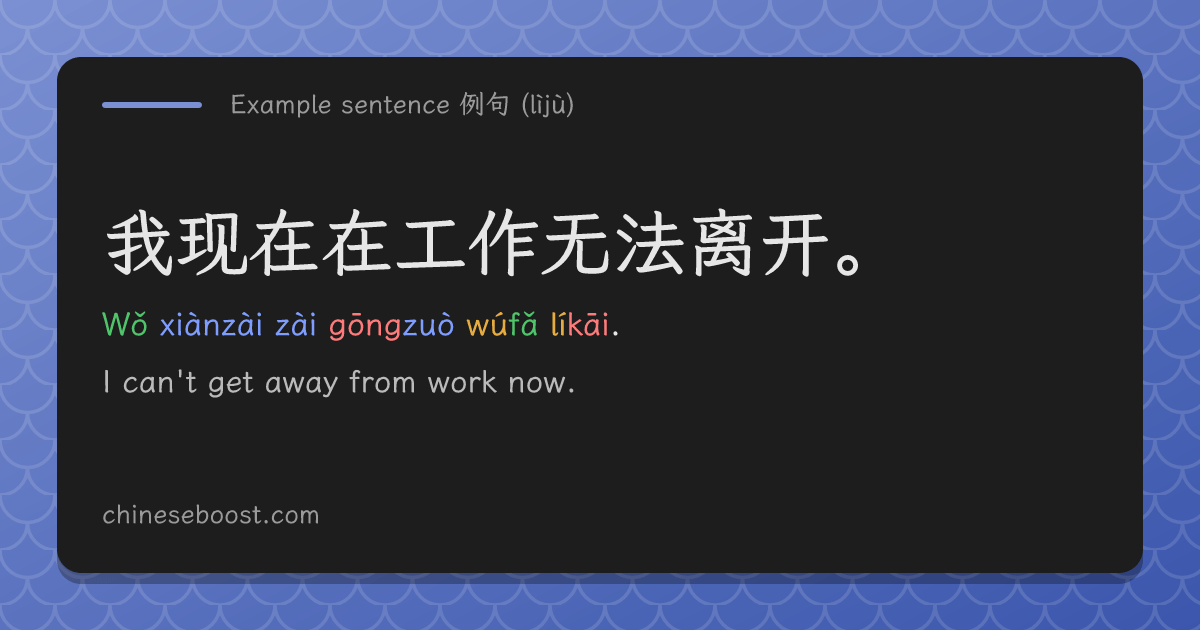 Example sentence 例句 (lìjù)

我现在在工作无法离开。

Wǒ xiànzài zài gōngzuò wúfǎ líkāi.

I can't get away from work now.

chineseboost.com